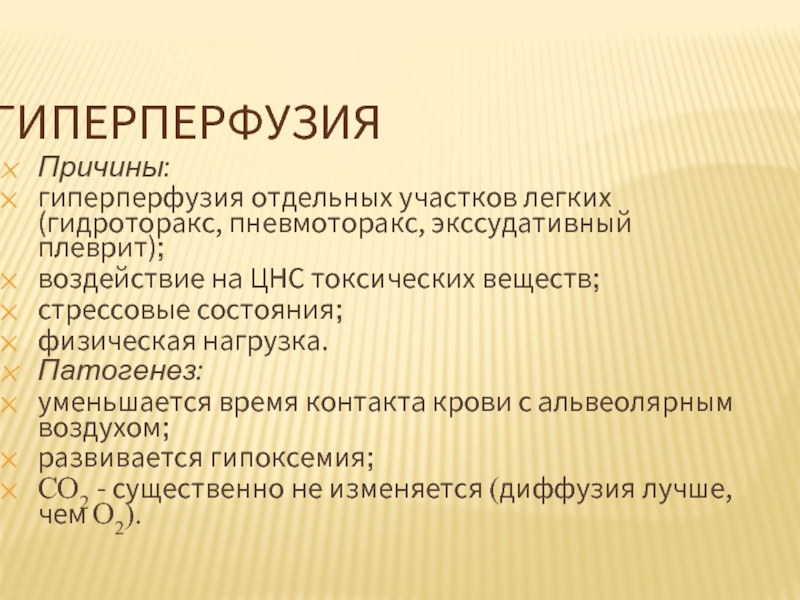 ГИПЕРПЕРФУЗИЯ

Причины:
гиперперфузия отдельных участков легких (гидроторакс, пневмоторакс, экссудативный плеврит);
воздействие на ЦНС токсических веществ;
стрессовые состояния;
физическая нагрузка.
Патогенез:
уменьшается время контакта крови с альвеолярным воздухом;
развивается гипоксемия;
$CO_2$ - существенно не изменяется (диффузия лучше, чем $O_2$).